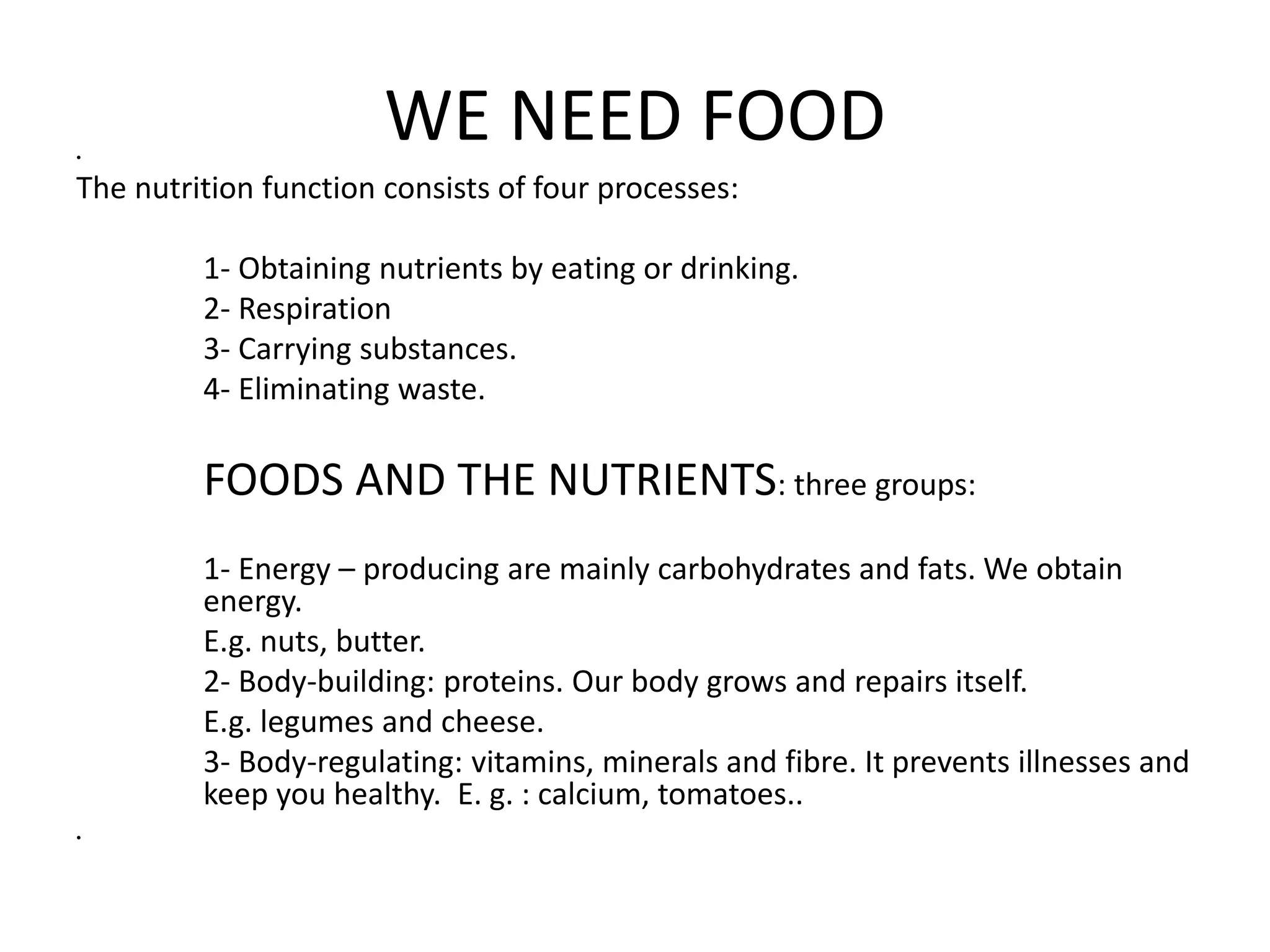 WE NEED FOOD

.
The nutrition function consists of four processes:

1- Obtaining nutrients by eating or drinking.
2- Respiration
3- Carrying substances.
4- Eliminating waste.

FOODS AND THE NUTRIENTS: three groups:

1- Energy – producing are mainly carbohydrates and fats. We obtain energy.
E.g. nuts, butter.
2- Body-building: proteins. Our body grows and repairs itself.
E.g. legumes and cheese.
3- Body-regulating: vitamins, minerals and fibre. It prevents illnesses and keep you healthy. E. g. : calcium, tomatoes..
.